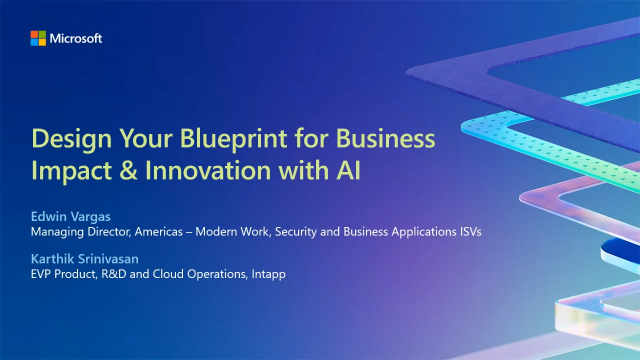 Microsoft

Design Your Blueprint for Business Impact & Innovation with AI

Edwin Vargas
Managing Director, Americas – Modern Work, Security and Business Applications ISVs

Karthik Srinivasan
EVP Product, R&D and Cloud Operations, Intapp